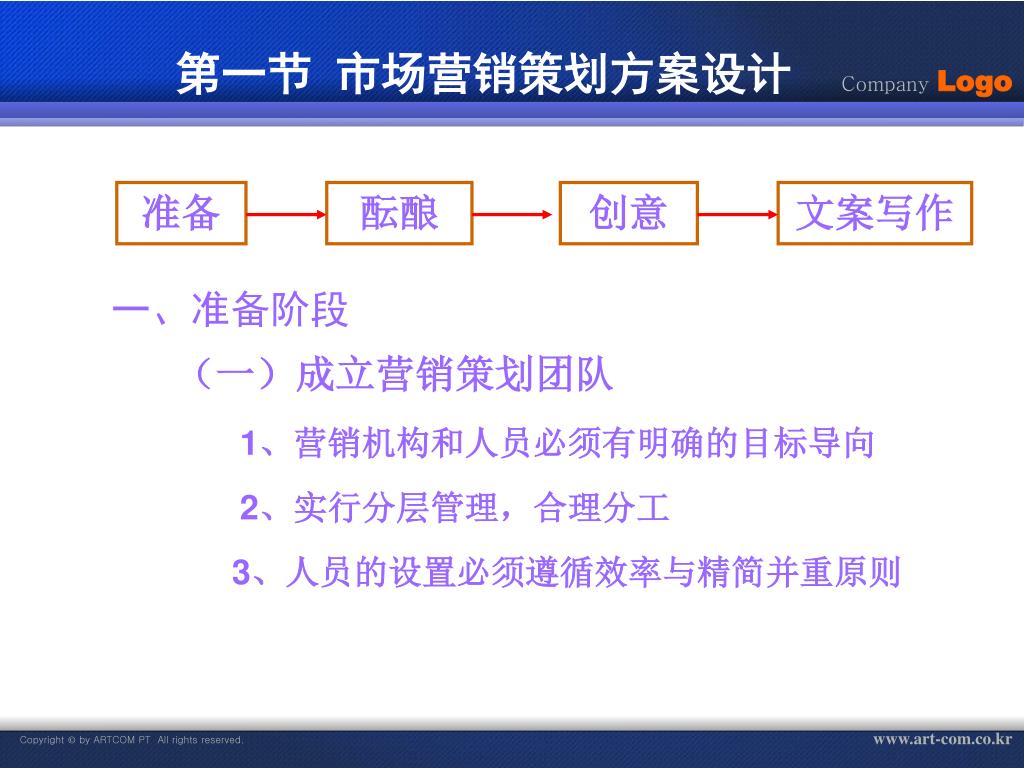 第一节 市场营销策划方案设计

Company Logo

准备

酝酿

创意

文案写作

一、准备阶段

（一）成立营销策划团队

1、营销机构和人员必须有明确的目标导向

2、实行分层管理，合理分工

3、人员的设置必须遵循效率与精简并重原则

Copyright © by ARTCOM PT All rights reserved.

www.art-com.co.kr